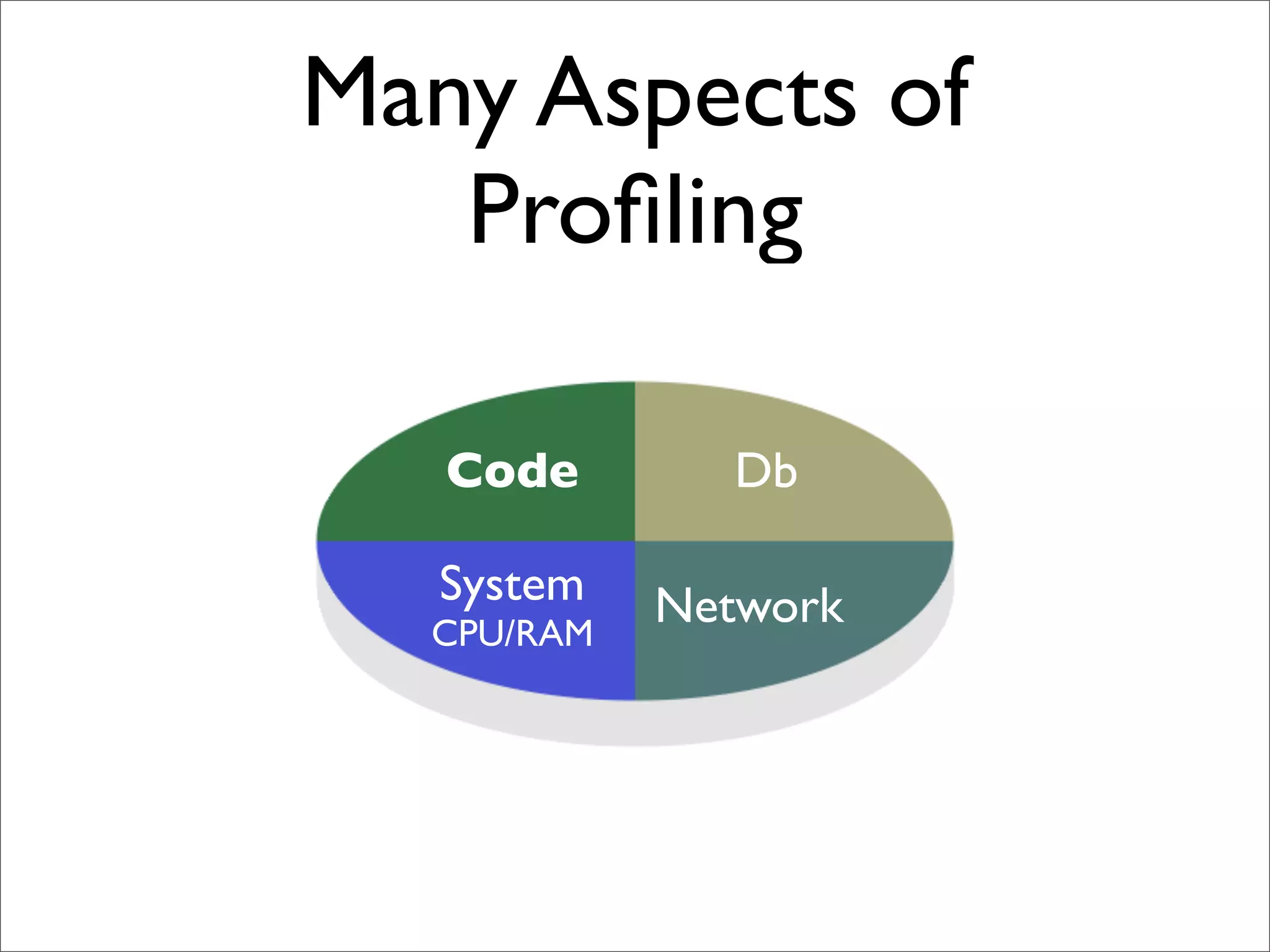 Many Aspects of Profiling

Code

Db

System
CPU/RAM

Network